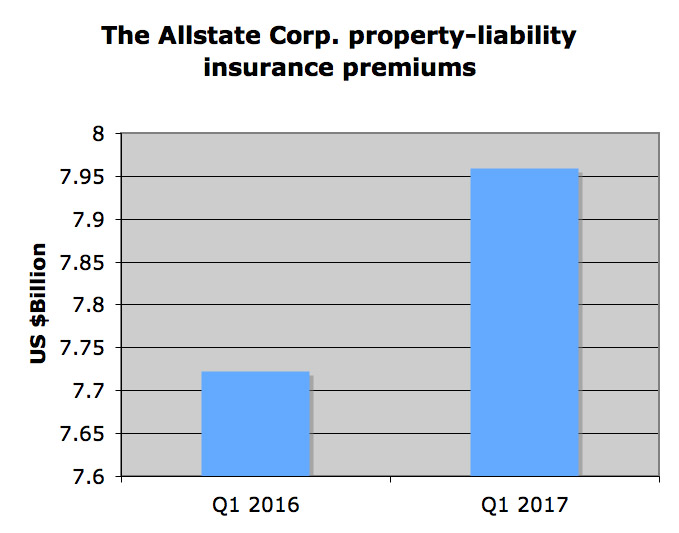 The Allstate Corp. property-liability insurance premiums

US $Billion

8
7.95
7.9
7.85
7.8
7.75
7.7
7.65
7.6

Q1 2016
Q1 2017